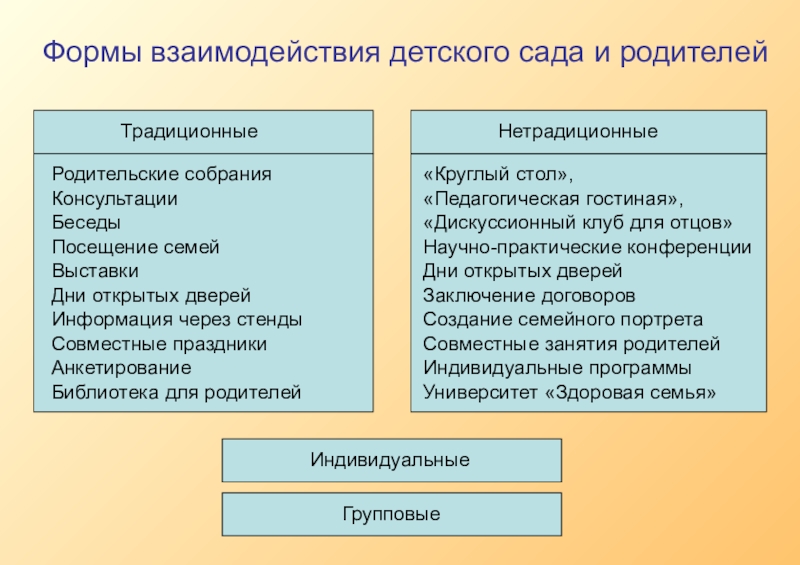 Формы взаимодействия детского сада и родителей

Традиционные

Родительские собрания
Консультации
Беседы
Посещение семей
Выставки
Дни открытых дверей
Информация через стенды
Совместные праздники
Анкетирование
Библиотека для родителей

Нетрадиционные

«Круглый стол»,
«Педагогическая гостиная»,
«Дискуссионный клуб для отцов»
Научно-практические конференции
Дни открытых дверей
Заключение договоров
Создание семейного портрета
Совместные занятия родителей
Индивидуальные программы
Университет «Здоровая семья»

Индивидуальные

Групповые